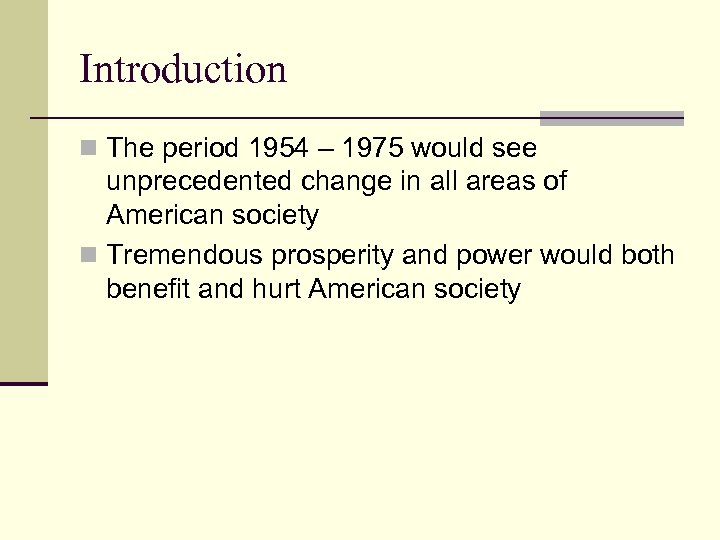 Introduction

- The period 1954 – 1975 would see unprecedented change in all areas of American society
- Tremendous prosperity and power would both benefit and hurt American society